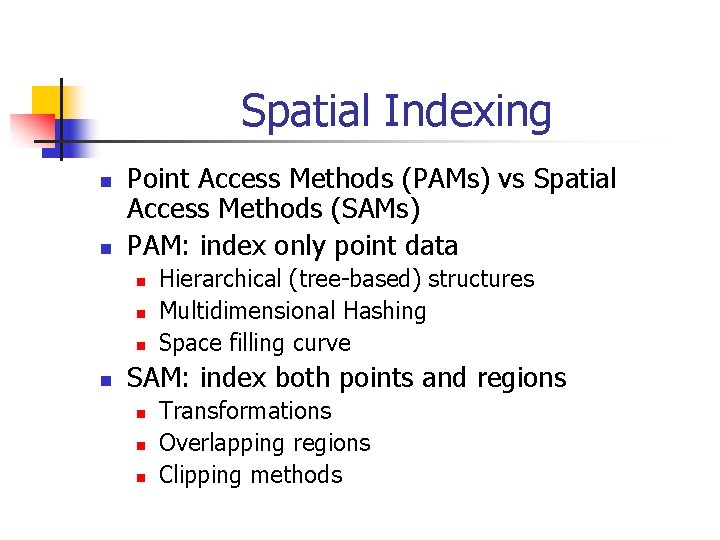 Spatial Indexing

- Point Access Methods (PAMs) vs Spatial Access Methods (SAMs)
- PAM: index only point data
  - Hierarchical (tree-based) structures
  - Multidimensional Hashing
  - Space filling curve
- SAM: index both points and regions
  - Transformations
  - Overlapping regions
  - Clipping methods